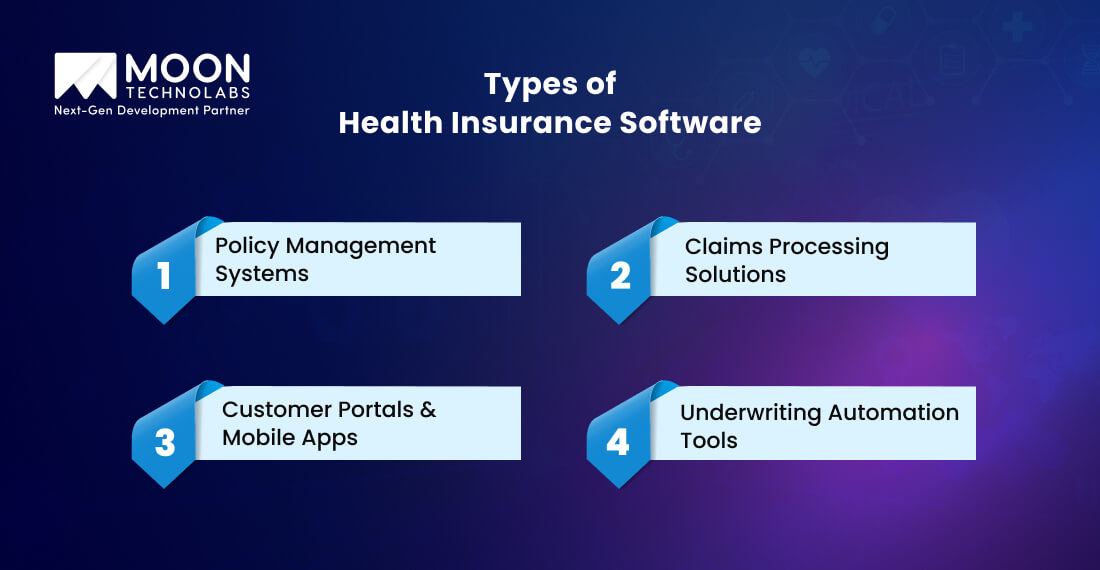 MOON TECHNOLABS
Next-Gen Development Partner

Types of
Health Insurance Software

1 Policy Management Systems

2 Claims Processing Solutions

3 Customer Portals & Mobile Apps

4 Underwriting Automation Tools